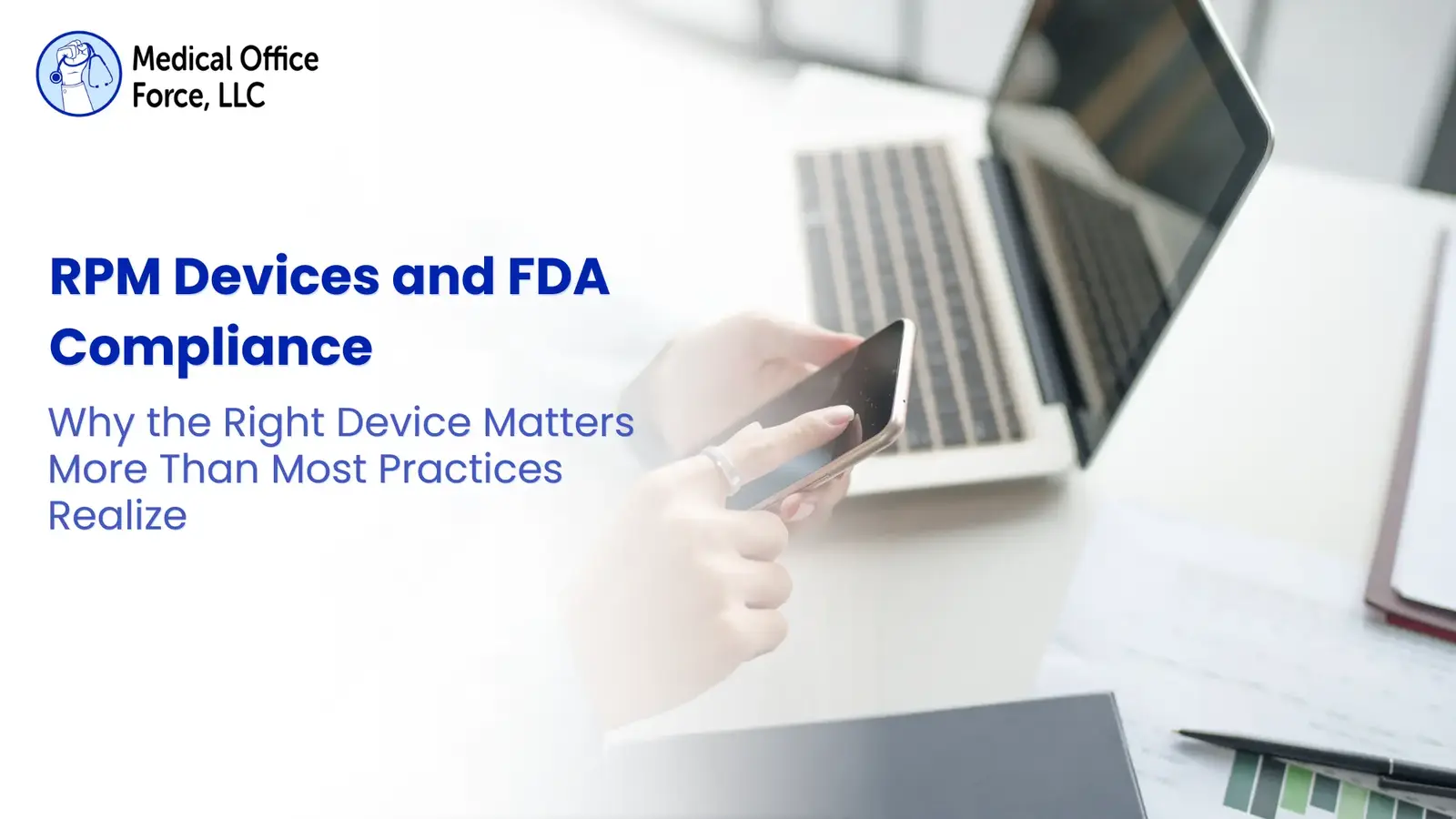 Medical Office Force, LLC

RPM Devices and FDA Compliance

Why the Right Device Matters More Than Most Practices Realize